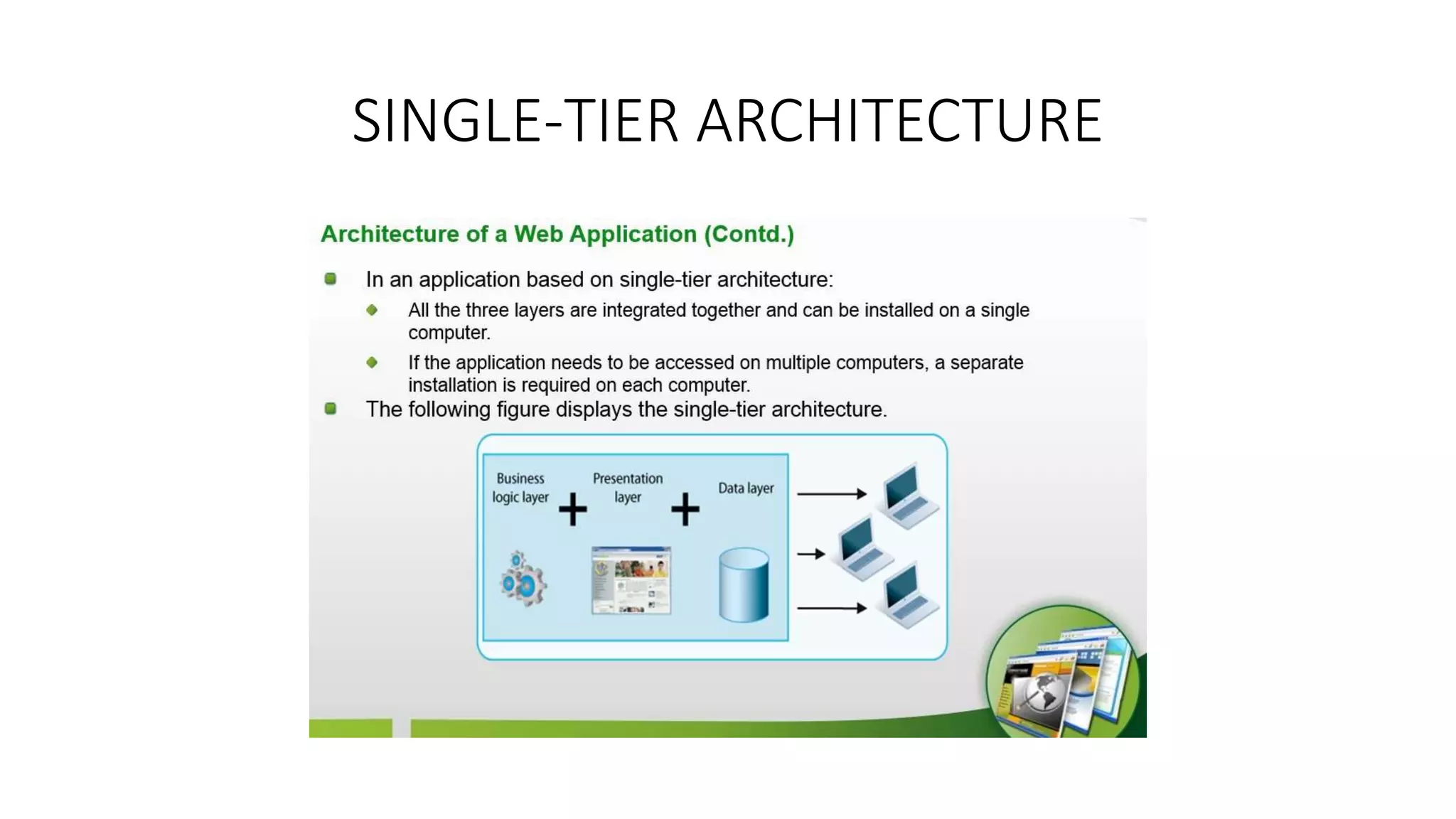 SINGLE-TIER ARCHITECTURE

Architecture of a Web Application (Contd.)

In an application based on single-tier architecture:

All the three layers are integrated together and can be installed on a single computer.

If the application needs to be accessed on multiple computers, a separate installation is required on each computer.

The following figure displays the single-tier architecture.

Business logic layer + Presentation layer + Data layer